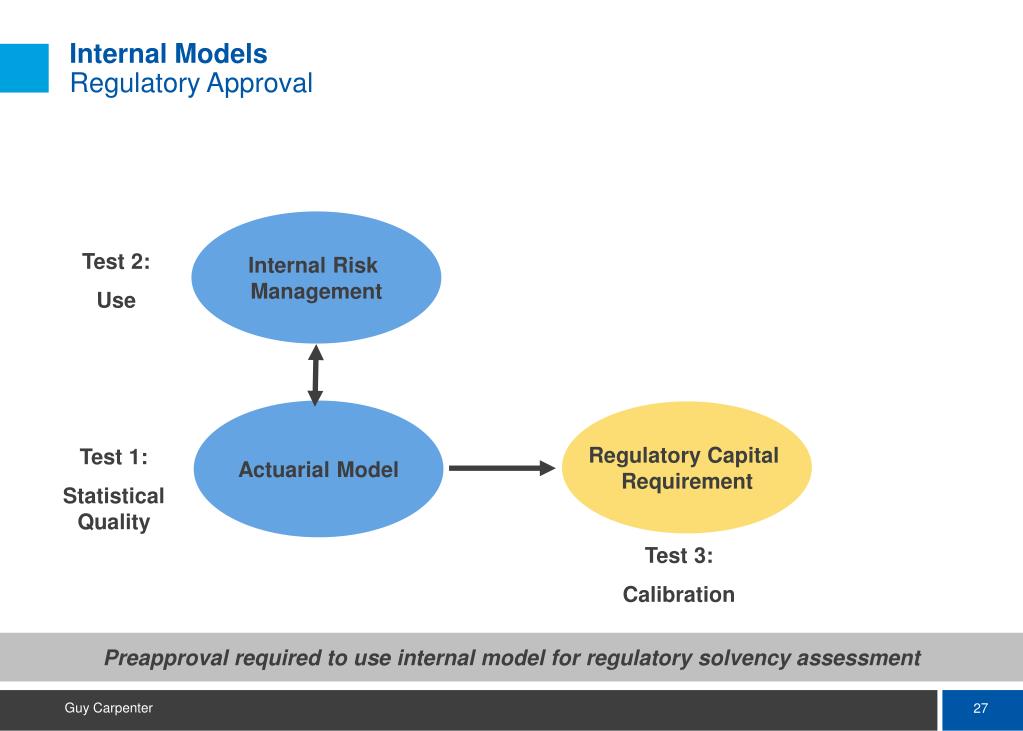 Internal Models
Regulatory Approval

Test 2:
Use

Internal Risk Management

Test 1:
Statistical Quality

Actuarial Model

Regulatory Capital Requirement

Test 3:
Calibration

Preapproval required to use internal model for regulatory solvency assessment

Guy Carpenter

27